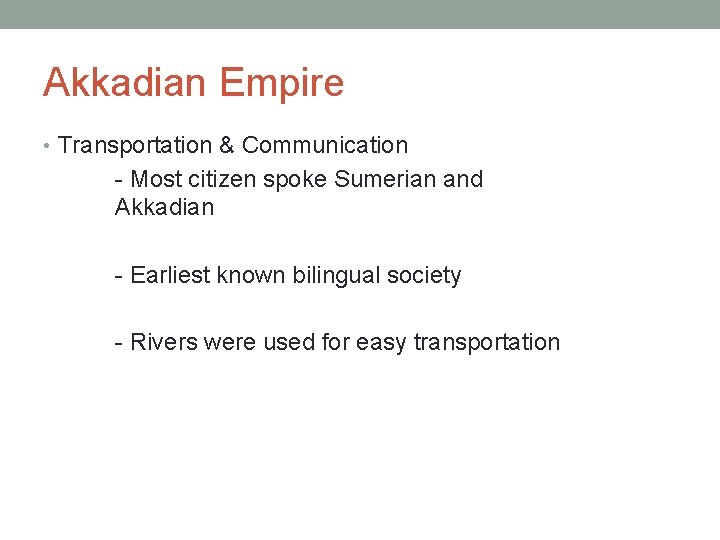 Akkadian Empire

• Transportation & Communication

- Most citizen spoke Sumerian and Akkadian

- Earliest known bilingual society

- Rivers were used for easy transportation